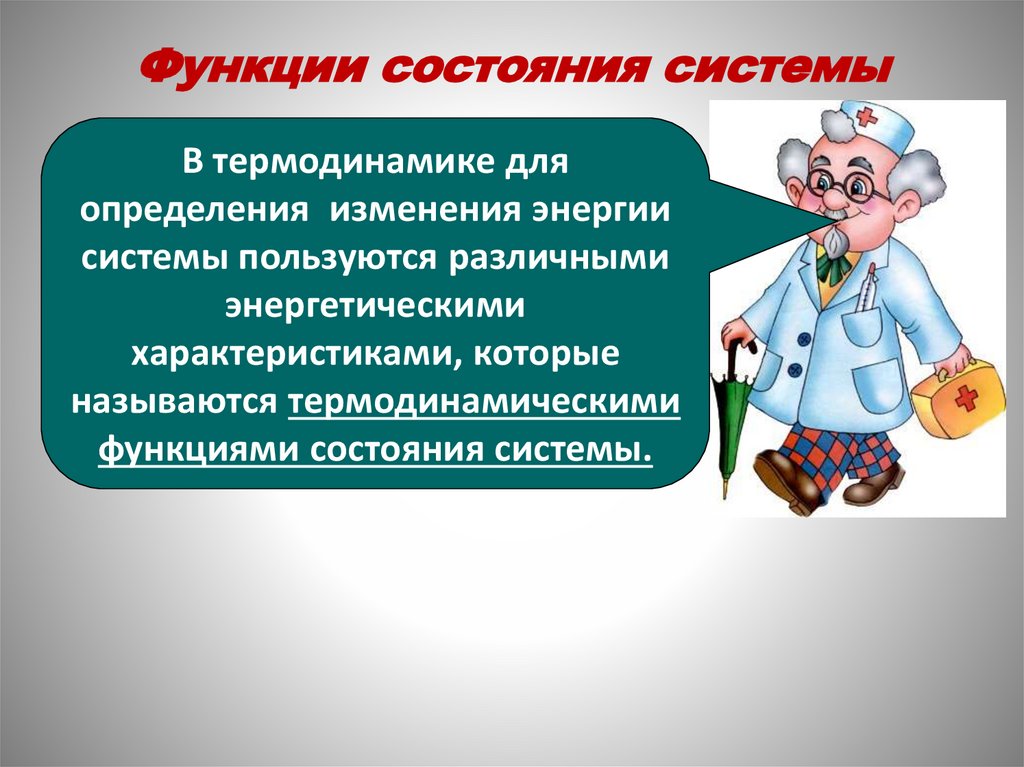 Функции состояния системы

В термодинамике для определения изменения энергии системы пользуются различными энергетическими характеристиками, которые называются термодинамическими функциями состояния системы.